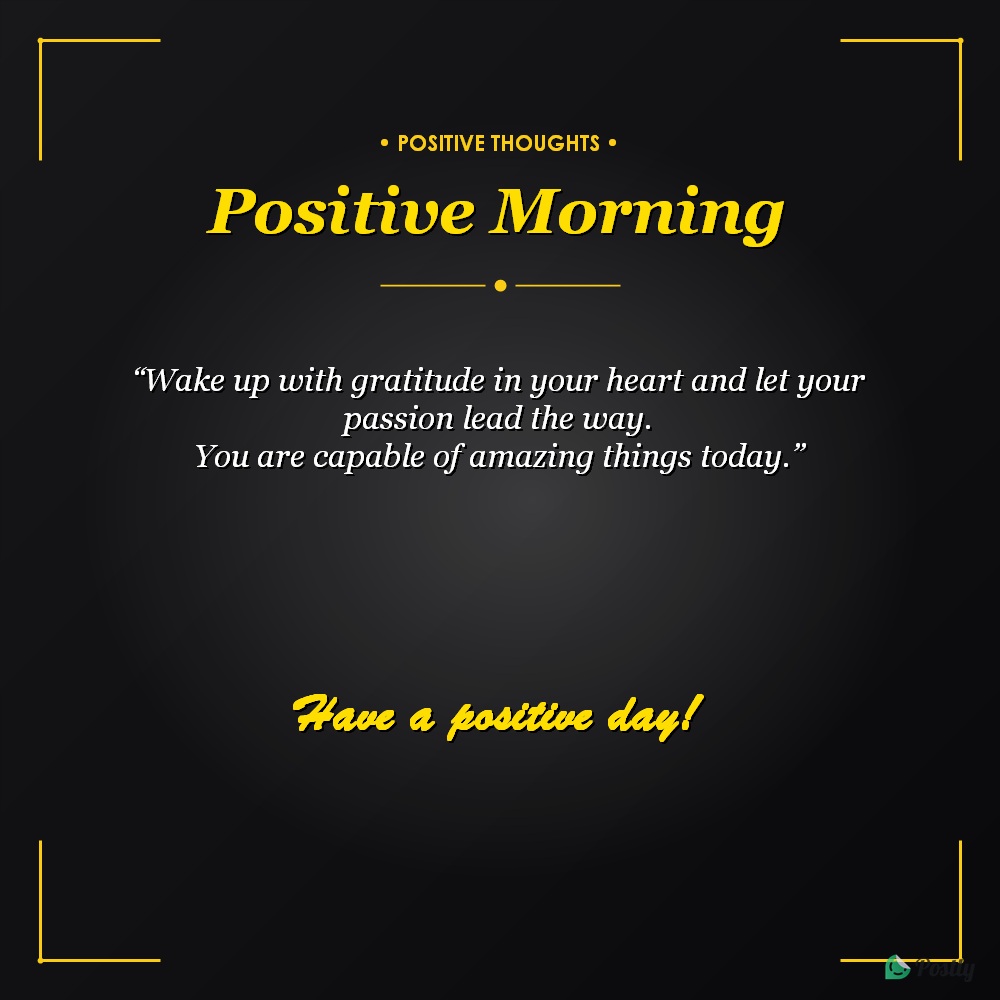 • POSITIVE THOUGHTS •

Positive Morning

“Wake up with gratitude in your heart and let your passion lead the way.
You are capable of amazing things today.”

Have a positive day!

Postly